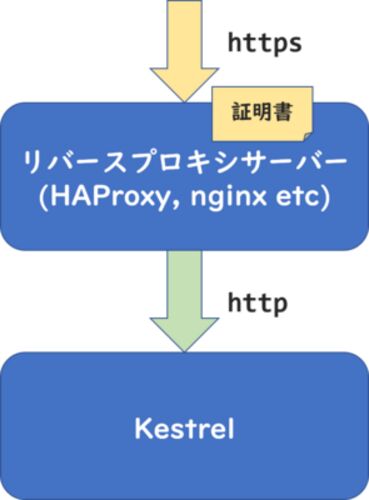 https

証明書

リバースプロキシサーバー
(HAProxy, nginx etc)

http

Kestrel